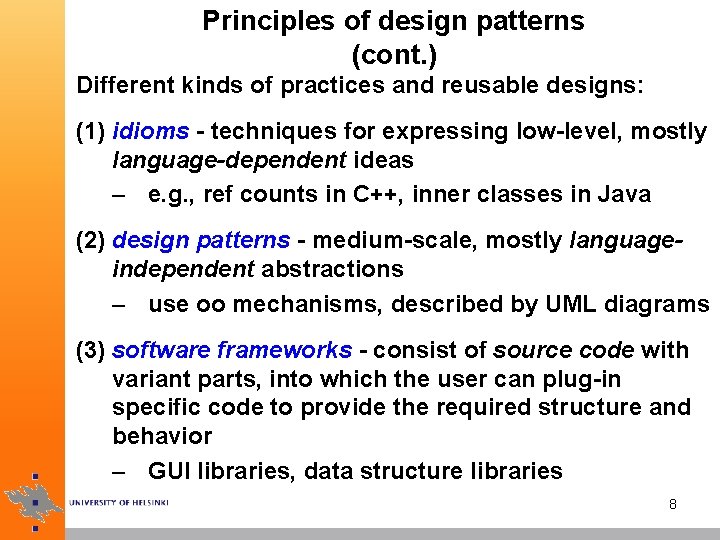 Principles of design patterns (cont.)

Different kinds of practices and reusable designs:

(1) idioms - techniques for expressing low-level, mostly language-dependent ideas

– e.g., ref counts in C++, inner classes in Java

(2) design patterns - medium-scale, mostly language-independent abstractions

– use oo mechanisms, described by UML diagrams

(3) software frameworks - consist of source code with variant parts, into which the user can plug-in specific code to provide the required structure and behavior

– GUI libraries, data structure libraries

UNIVERSITY OF HELSINKI

8